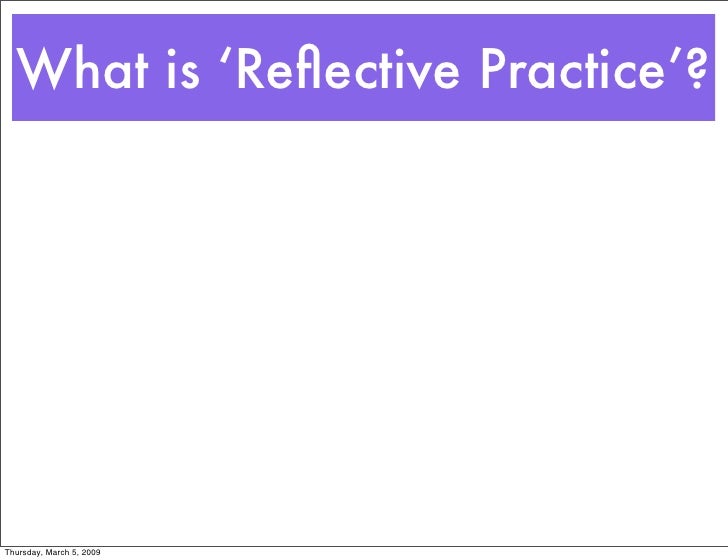 What is ‘Reflective Practice’?

Thursday, March 5, 2009